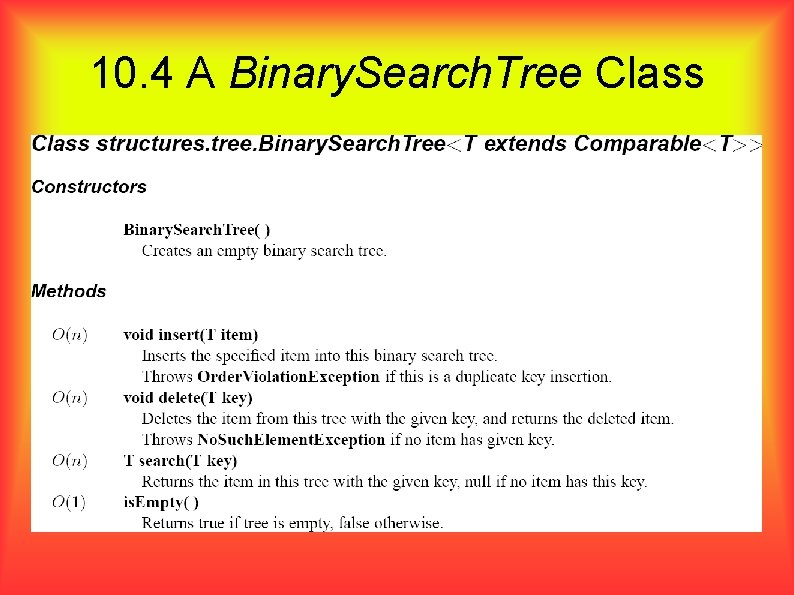 10.4 A BinarySearchTree Class

Class structures.tree.BinarySearchTree<T extends Comparable<T>>

Constructors

BinarySearchTree( )
Creates an empty binary search tree.

Methods

$O(n)$ void insert(T item)
Inserts the specified item into this binary search tree.
Throws OrderViolationException if this is a duplicate key insertion.

$O(n)$ void delete(T key)
Deletes the item from this tree with the given key, and returns the deleted item.
Throws NoSuchElementException if no item has given key.

$O(n)$ T search(T key)
Returns the item in this tree with the given key, null if no item has this key.

$O(1)$ isEmpty( )
Returns true if tree is empty, false otherwise.